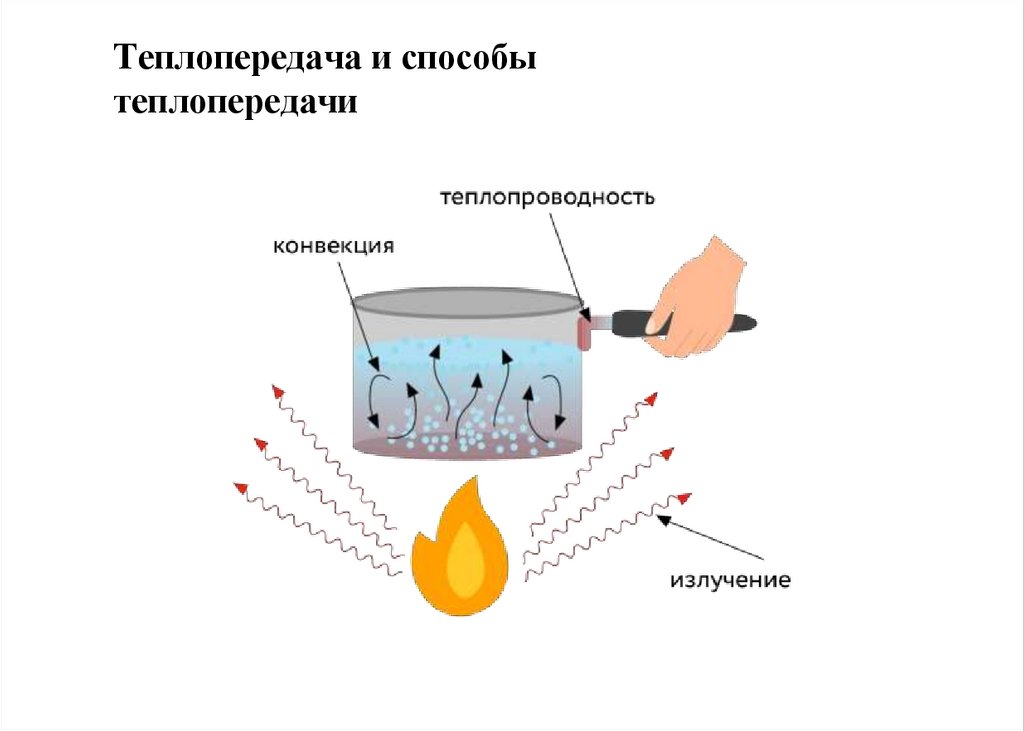 Теплопередача и способы теплопередачи

теплопроводность

конвекция

излучение